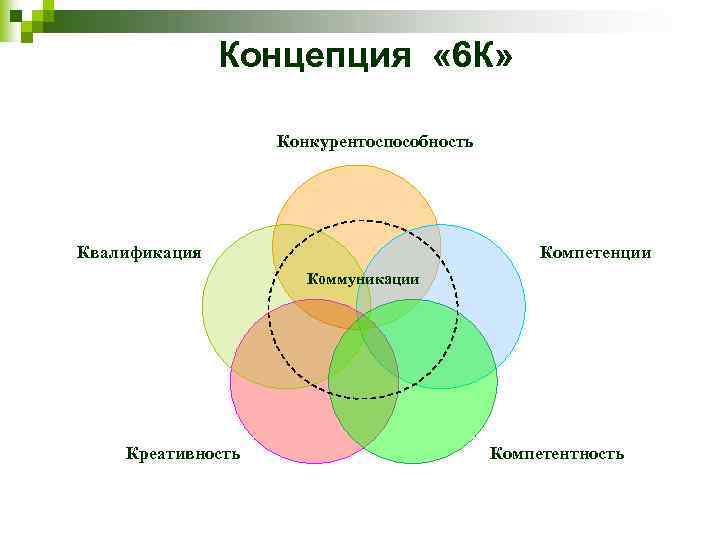 Концепция «6К»

Конкурентоспособность

Квалификация

Компетенции

Коммуникации

Креативность

Компетентность